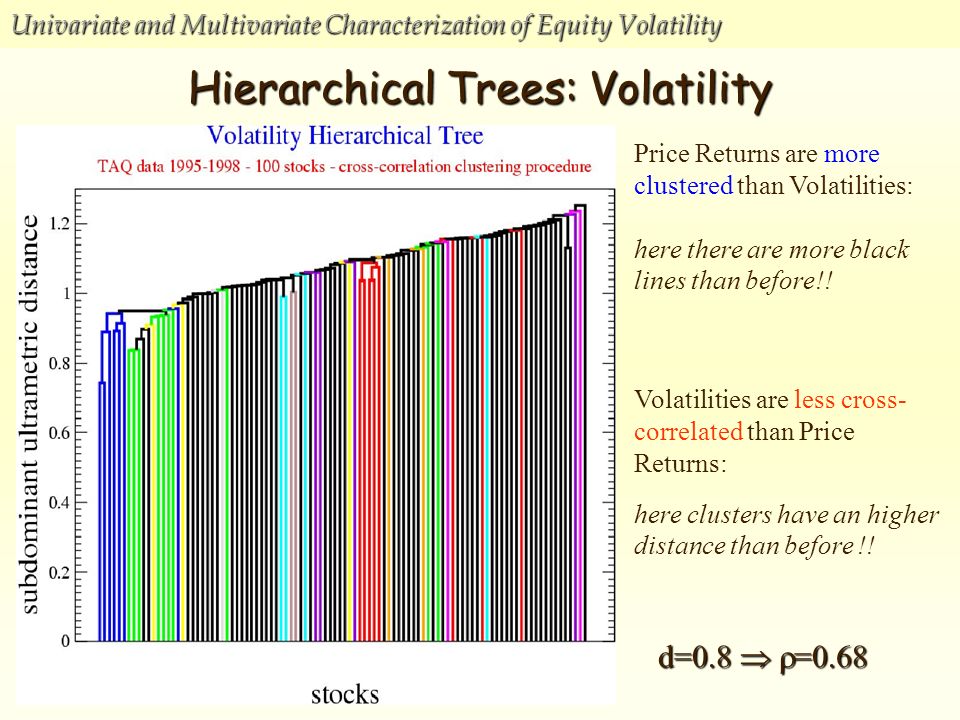 Univariate and Multivariate Characterization of Equity Volatility

Hierarchical Trees: Volatility

Volatility Hierarchical Tree

TAQ data 1995-1998 - 100 stocks - cross-correlation clustering procedure

subdominant ultrametric distance

1.2
1
0.8
0.6
0.4
0.2
0

stocks

Price Returns are more clustered than Volatilities:

here there are more black lines than before!!

Volatilities are less cross-correlated than Price Returns:

here clusters have an higher distance than before !!

$d=0.8 \Rightarrow \rho=0.68$